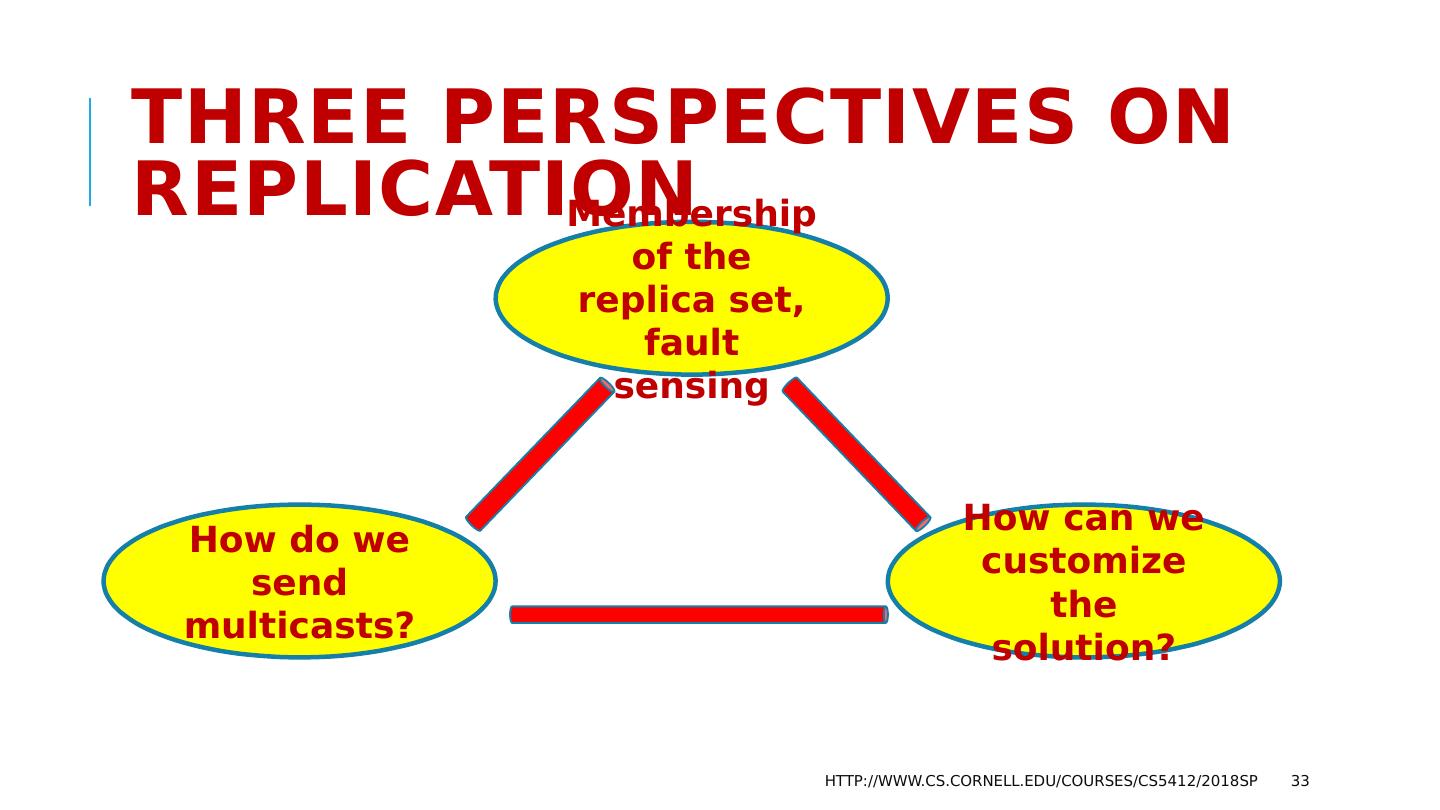 THREE PERSPECTIVES ON REPLICATION

Membership of the replica set, fault sensing

How do we send multicasts?

How can we customize the solution?

HTTP://WWW.CS.CORNELL.EDU/COURSES/CS5412/2018SP 33